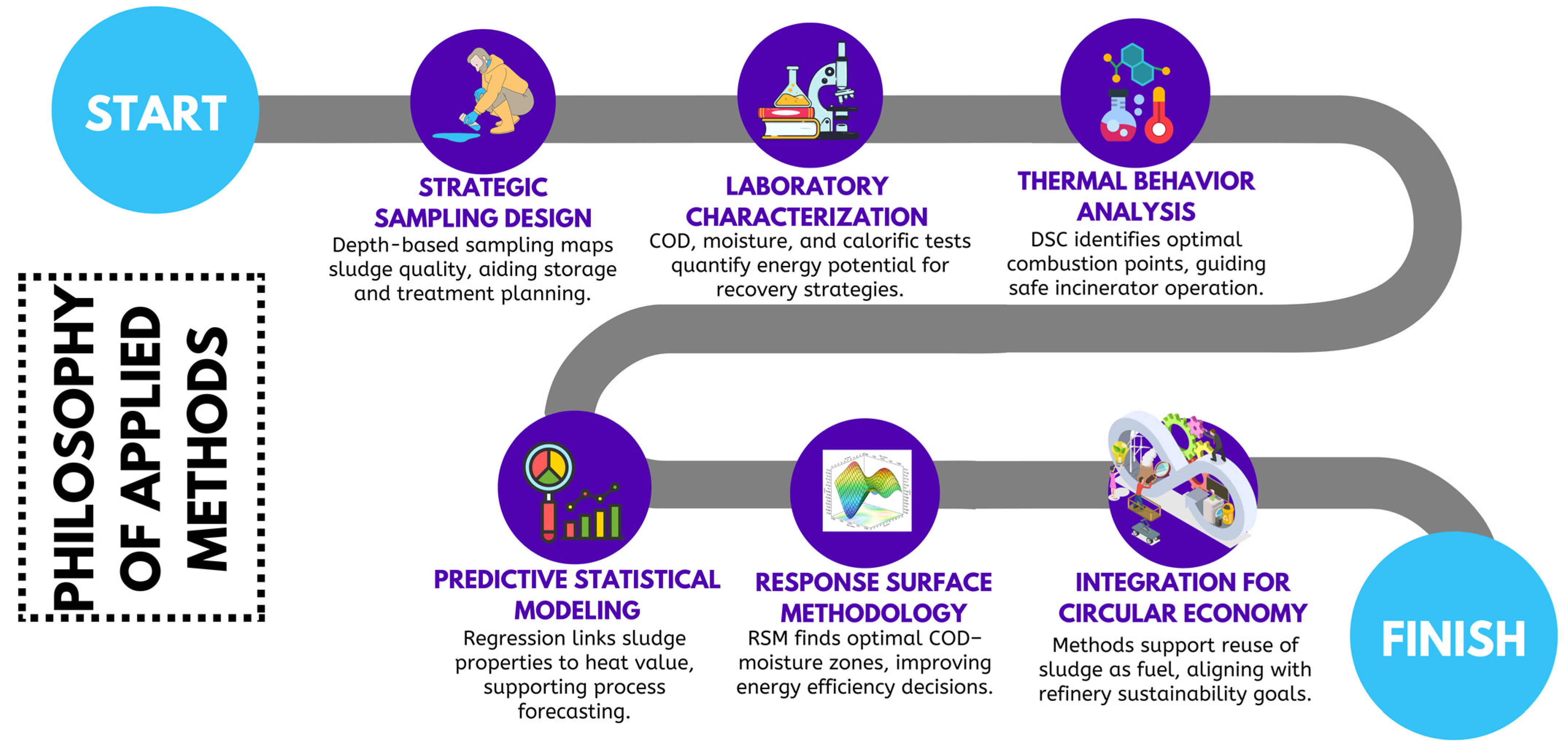 START

PHILOSOPHY OF APPLIED METHODS

STRATEGIC SAMPLING DESIGN
Depth-based sampling maps sludge quality, aiding storage and treatment planning.

LABORATORY CHARACTERIZATION
COD, moisture, and calorific tests quantify energy potential for recovery strategies.

THERMAL BEHAVIOR ANALYSIS
DSC identifies optimal combustion points, guiding safe incinerator operation.

PREDICTIVE STATISTICAL MODELING
Regression links sludge properties to heat value, supporting process forecasting.

RESPONSE SURFACE METHODOLOGY
RSM finds optimal COD–moisture zones, improving energy efficiency decisions.

INTEGRATION FOR CIRCULAR ECONOMY
Methods support reuse of sludge as fuel, aligning with refinery sustainability goals.

FINISH